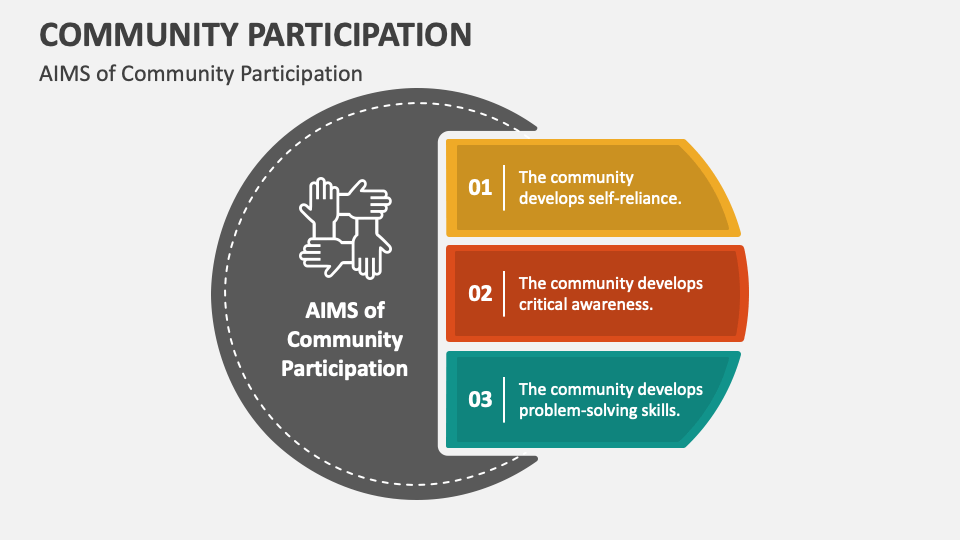 COMMUNITY PARTICIPATION

AIMS of Community Participation

AIMS of Community Participation

01 The community develops self-reliance.

02 The community develops critical awareness.

03 The community develops problem-solving skills.